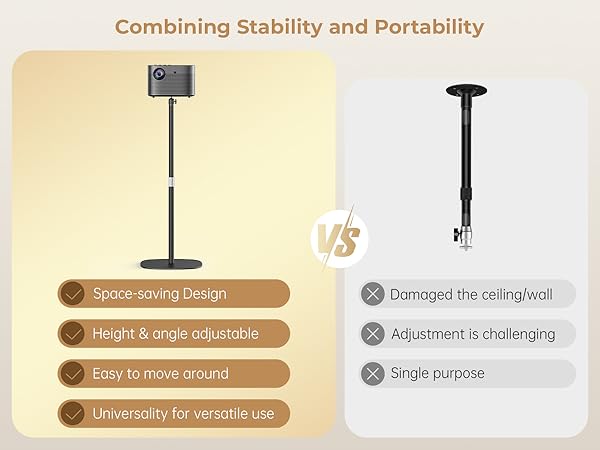 Combining Stability and Portability

Space-saving Design
Height & angle adjustable
Easy to move around
Universality for versatile use

VS

Damaged the ceiling/wall
Adjustment is challenging
Single purpose